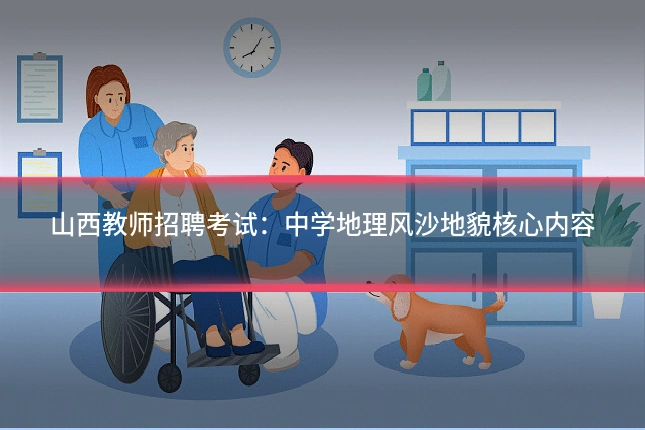 山西教师招聘考试：中学地理风沙地貌核心内容